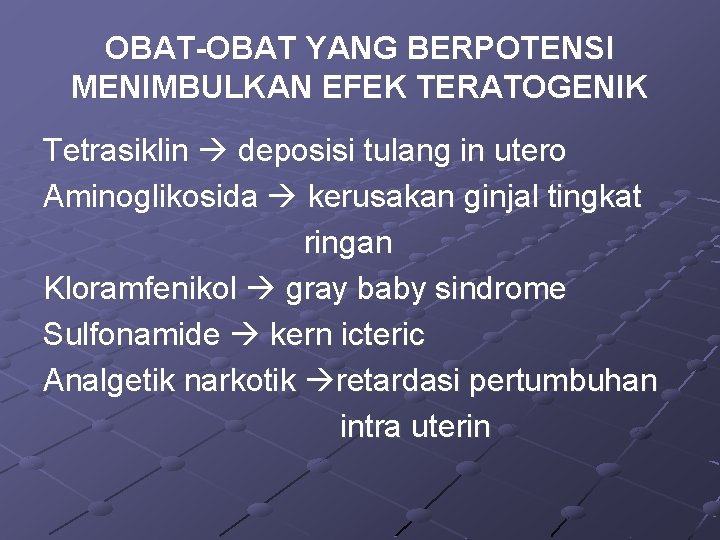 OBAT-OBAT YANG BERPOTENSI MENIMBULKAN EFEK TERATOGENIK

Tetrasiklin → deposisi tulang in utero
Aminoglikosida → kerusakan ginjal tingkat ringan
Kloramfenikol → gray baby sindrome
Sulfonamide → kern icteric
Analgetik narkotik →retardasi pertumbuhan intra uterin